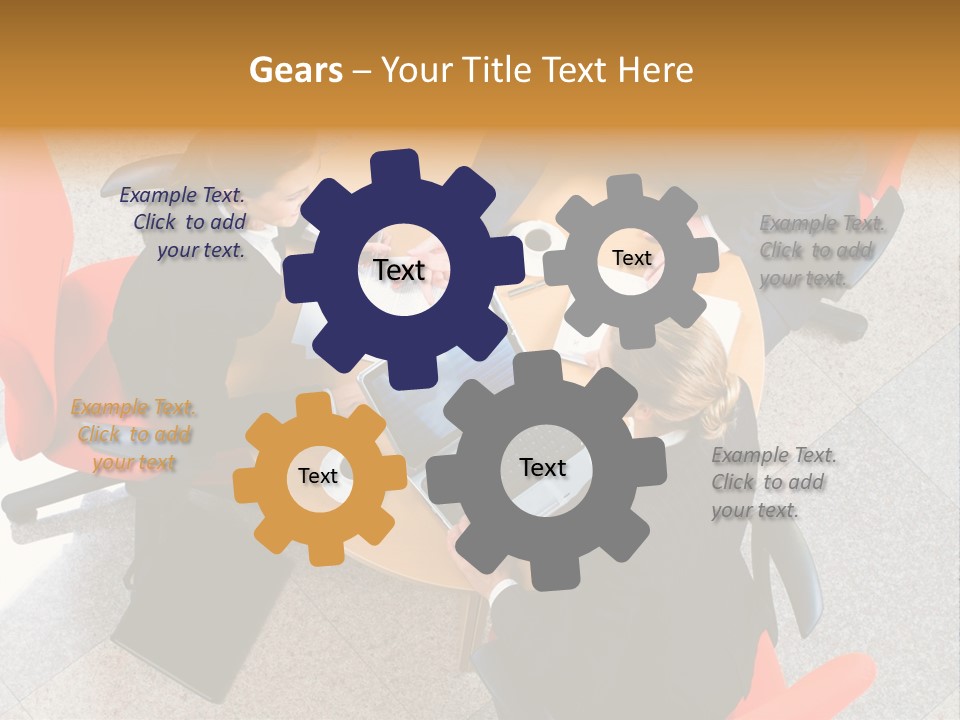 Gears – Your Title Text Here

Example Text. Click to add your text.

Text

Text

Example Text. Click to add your text.

Example Text. Click to add your text

Text

Text

Example Text. Click to add your text.